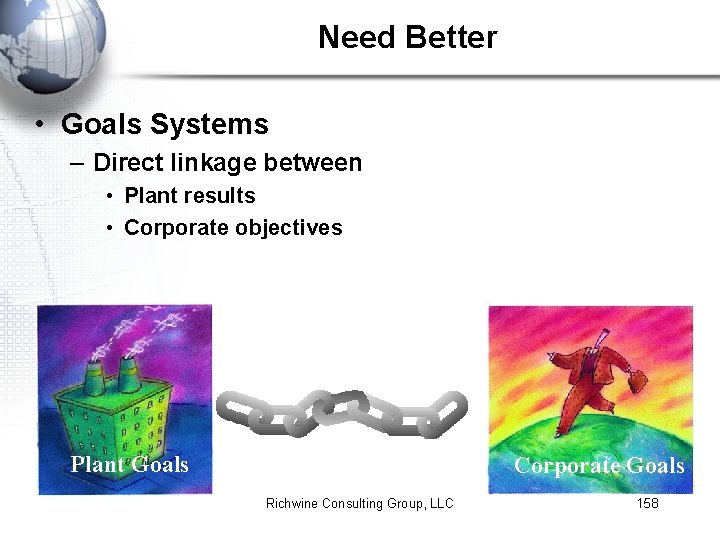 Need Better

• Goals Systems
– Direct linkage between
• Plant results
• Corporate objectives

Plant Goals

Corporate Goals

Richwine Consulting Group, LLC

158